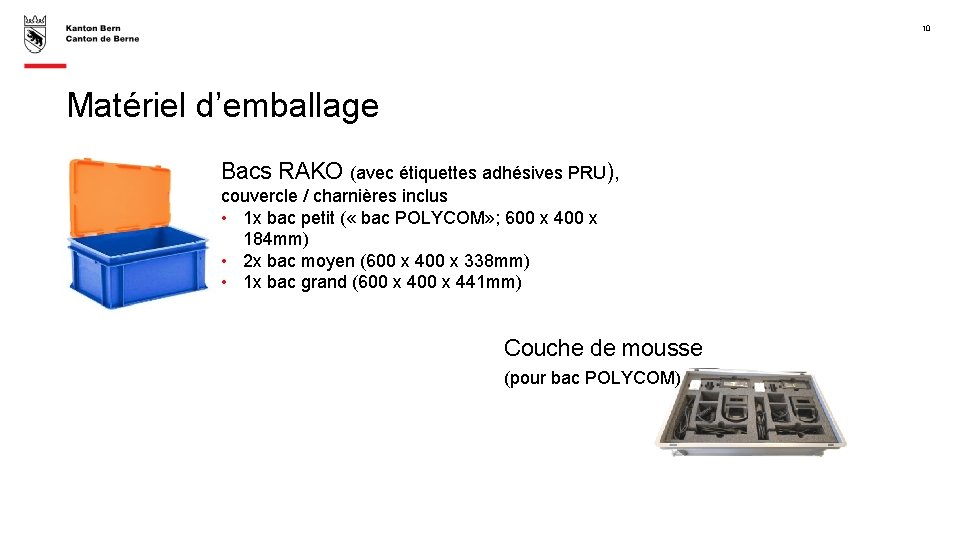 Kanton Bern
Canton de Berne

10

Matériel d’emballage

Bacs RAKO (avec étiquettes adhésives PRU), couvercle / charnières inclus
• 1x bac petit (« bac POLYCOM»; 600 x 400 x 184mm)
• 2x bac moyen (600 x 400 x 338mm)
• 1x bac grand (600 x 400 x 441mm)

Couche de mousse
(pour bac POLYCOM)